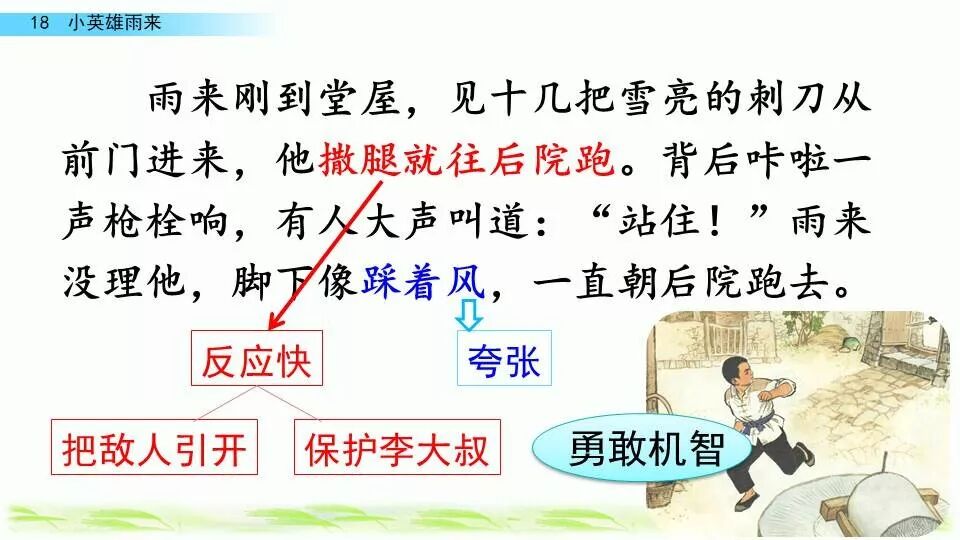 18 小英雄雨来

雨来刚到堂屋，见十几把雪亮的刺刀从前门进来，他撒腿就往后院跑。背后咔啦一声枪栓响，有人大声叫道：“站住！”雨来没理他，脚下像踩着风，一直朝后院跑去。

反应快

夸张

把敌人引开

保护李大叔

勇敢机智